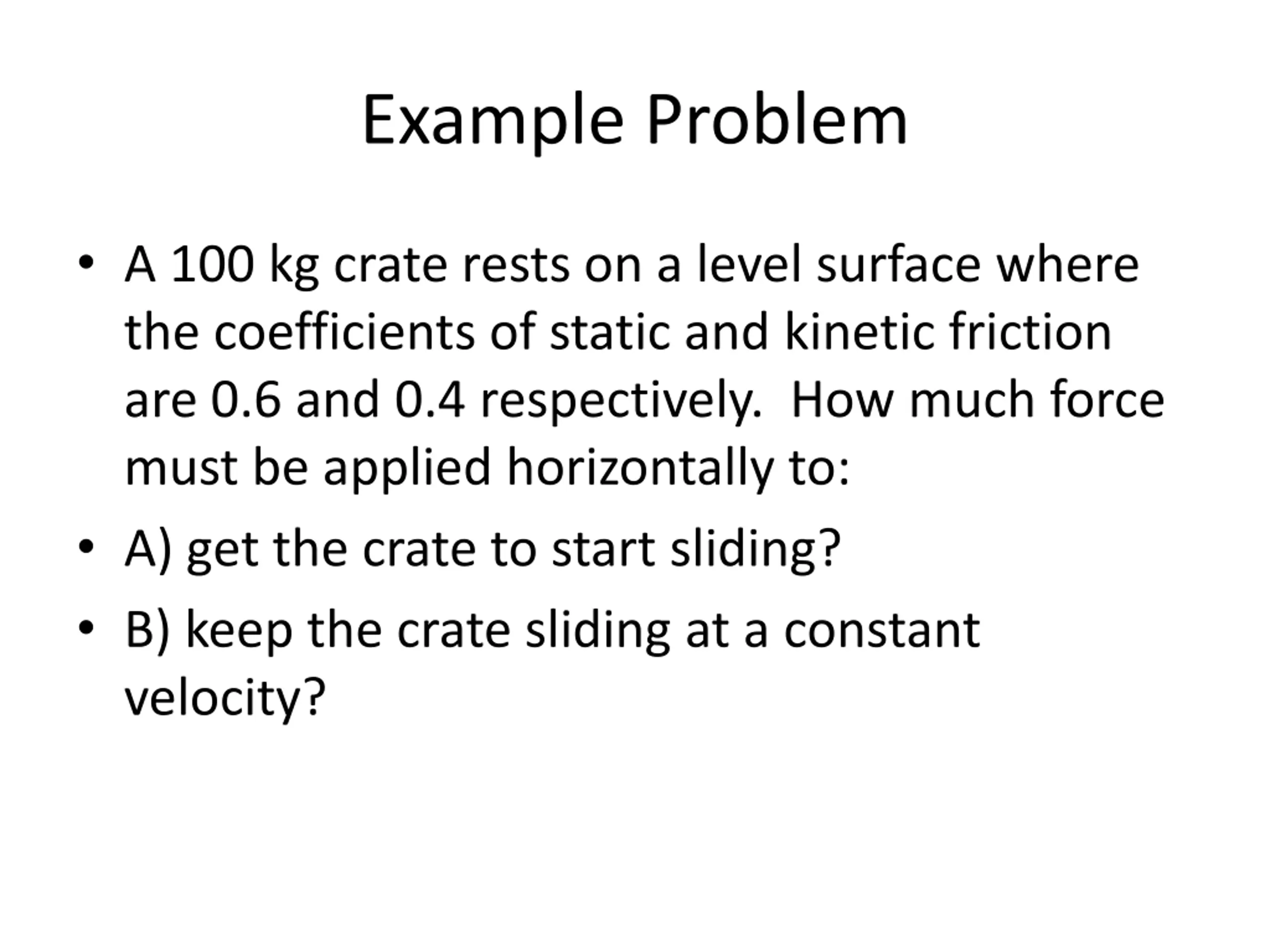 Example Problem

• A 100 kg crate rests on a level surface where the coefficients of static and kinetic friction are 0.6 and 0.4 respectively.  How much force must be applied horizontally to:

• A) get the crate to start sliding?

• B) keep the crate sliding at a constant velocity?